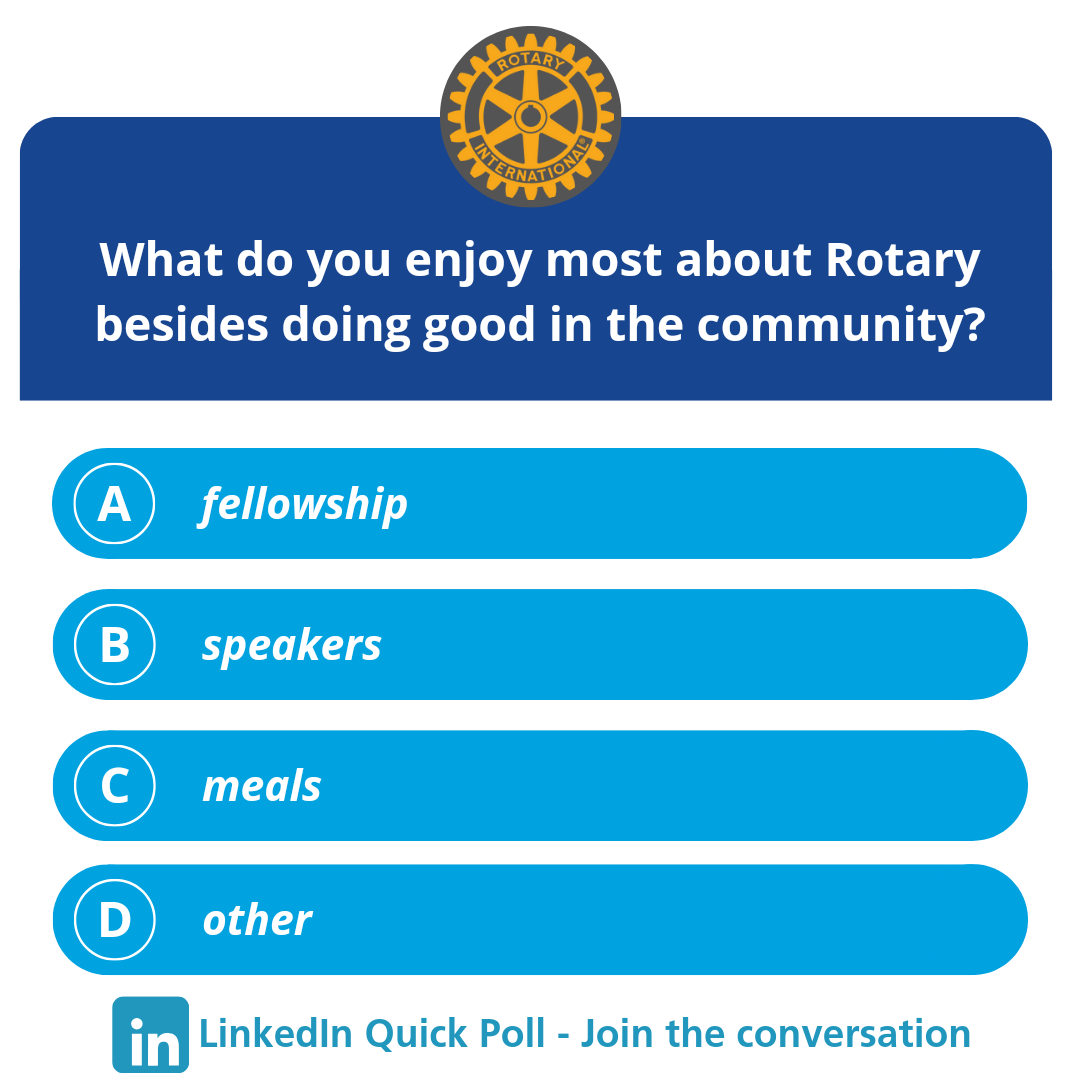 ROTARY INTERNATIONAL

What do you enjoy most about Rotary besides doing good in the community?

A fellowship

B speakers

C meals

D other

in LinkedIn Quick Poll - Join the conversation